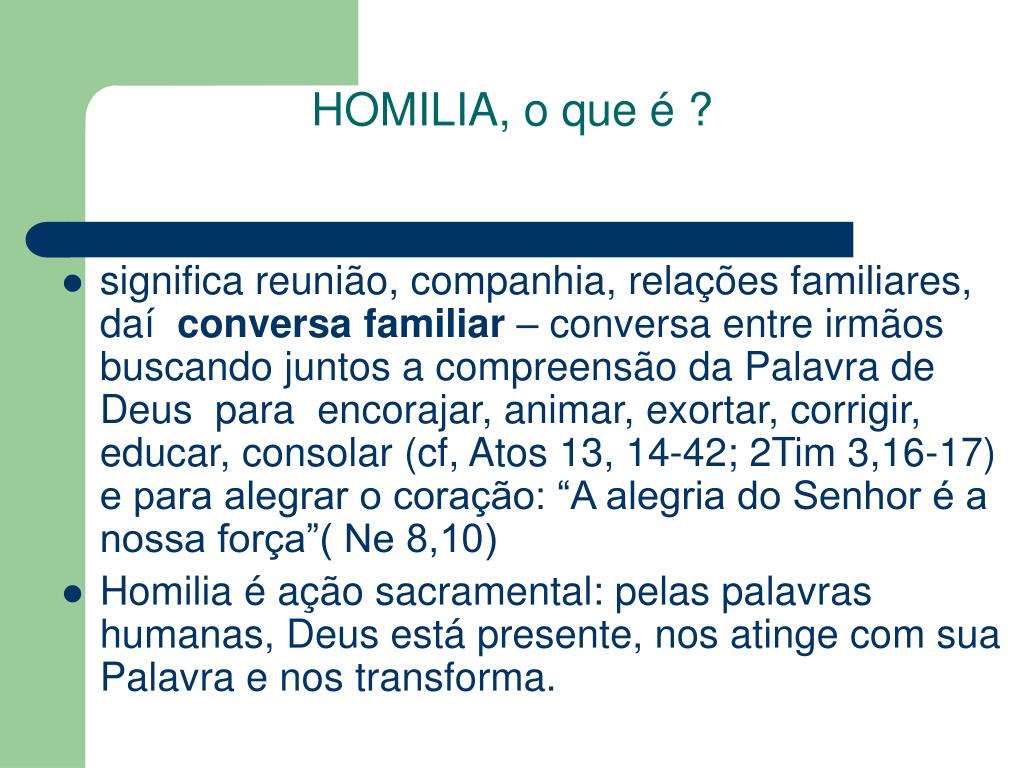 HOMILIA, o que é ?

• significa reunião, companhia, relações familiares, daí conversa familiar – conversa entre irmãos buscando juntos a compreensão da Palavra de Deus para encorajar, animar, exortar, corrigir, educar, consolar (cf, Atos 13, 14-42; 2Tim 3,16-17) e para alegrar o coração: "A alegria do Senhor é a nossa força"( Ne 8,10)
• Homilia é ação sacramental: pelas palavras humanas, Deus está presente, nos atinge com sua Palavra e nos transforma.